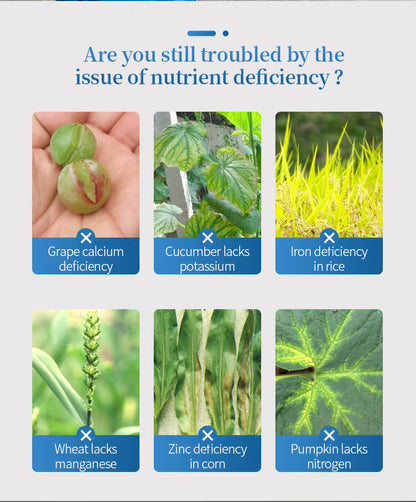 Are you still troubled by the issue of nutrient deficiency ?

Grape calcium deficiency

Cucumber lacks potassium

Iron deficiency in rice

Wheat lacks manganese

Zinc deficiency in corn

Pumpkin lacks nitrogen